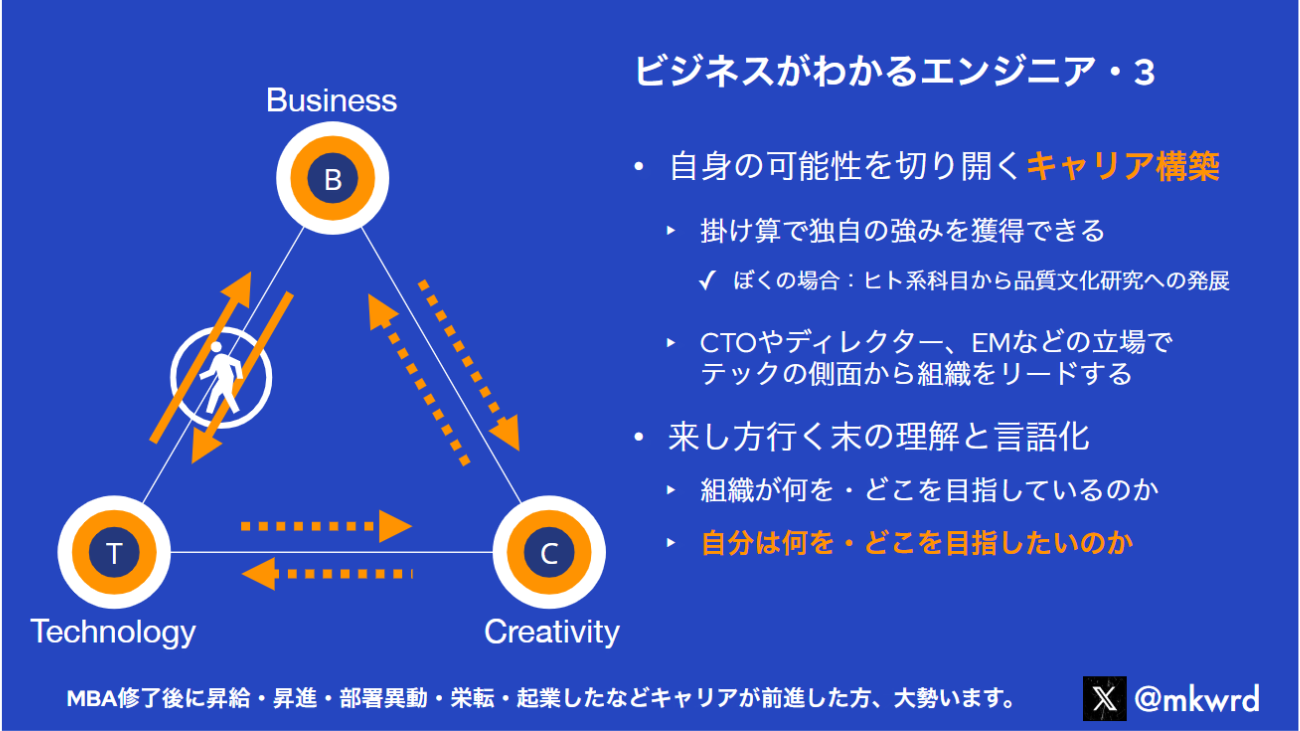 Business

B

T

C

Technology

Creativity

ビジネスがわかるエンジニア・3

• 自身の可能性を切り開くキャリア構築

‣ 掛け算で独自の強みを獲得できる

✓ ぼくの場合：ヒト系科目から品質文化研究への発展

‣ CTOやディレクター、EMなどの立場でテックの側面から組織をリードする

• 来し方行く末の理解と言語化

‣ 組織が何を・どこを目指しているのか

‣ 自分は何を・どこを目指したいのか

MBA修了後に昇給・昇進・部署異動・栄転・起業したなどキャリアが前進した方、大勢います。

@mkwrd